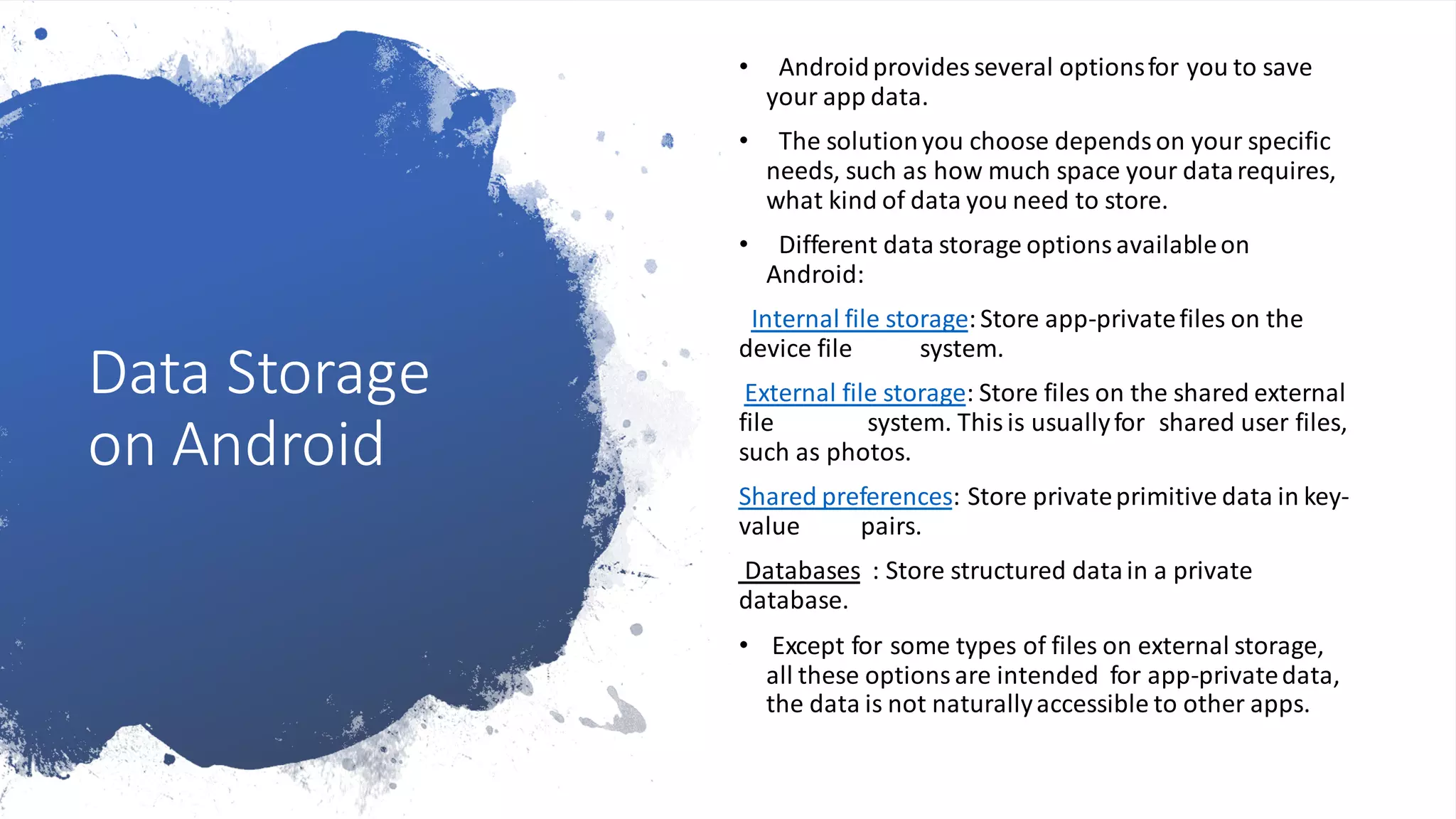 Data Storage on Android

• Android provides several options for you to save your app data.

• The solution you choose depends on your specific needs, such as how much space your data requires, what kind of data you need to store.

• Different data storage options available on Android:

Internal file storage: Store app-private files on the device file system.

External file storage: Store files on the shared external file system. This is usually for shared user files, such as photos.

Shared preferences: Store private primitive data in key-value pairs.

Databases : Store structured data in a private database.

• Except for some types of files on external storage, all these options are intended for app-private data, the data is not naturally accessible to other apps.